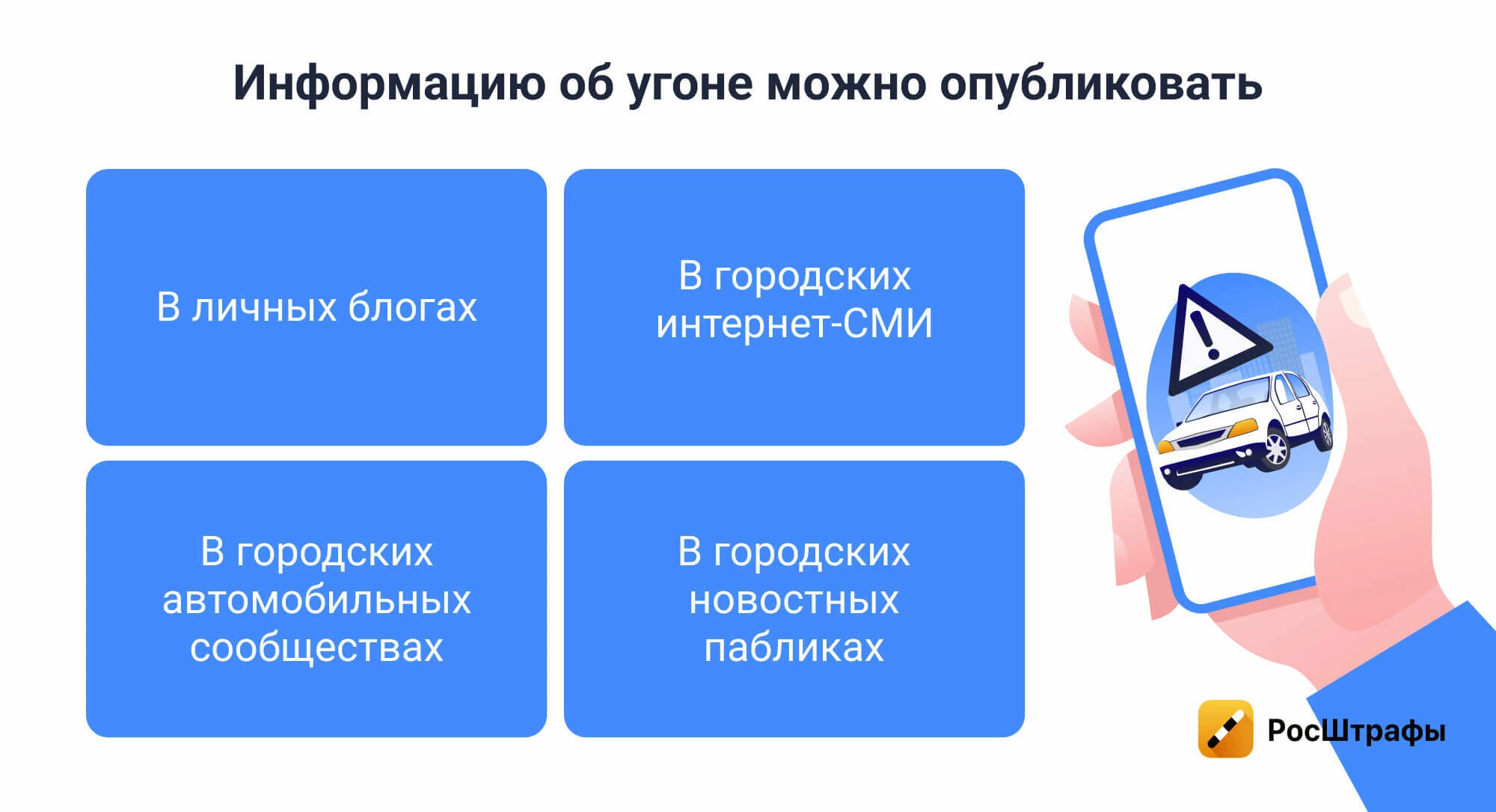 Информацию об угоне можно опубликовать

В личных блогах

В городских интернет-СМИ

В городских автомобильных сообществах

В городских новостных пабликах

РосШтрафы